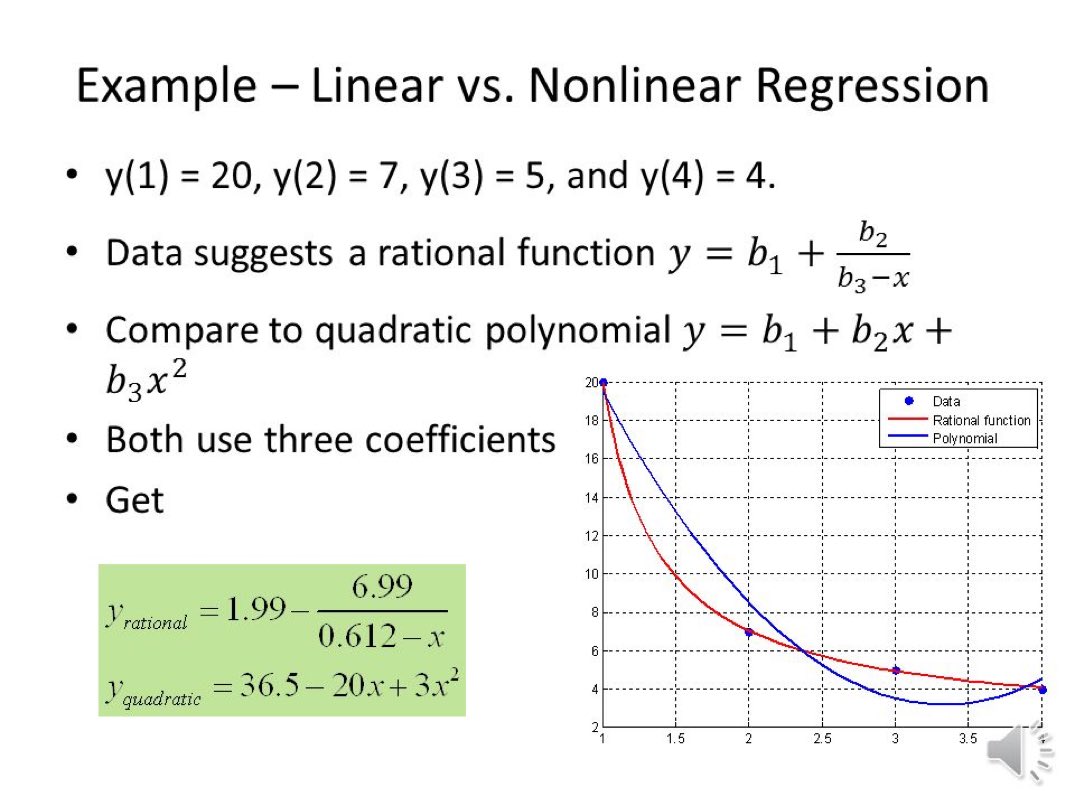 Example – Linear vs. Nonlinear Regression

• y(1) = 20, y(2) = 7, y(3) = 5, and y(4) = 4.

• Data suggests a rational function $y = b_1 + \frac{b_2}{b_3 - x}$

• Compare to quadratic polynomial $y = b_1 + b_2 x + b_3 x^2$

• Both use three coefficients

• Get

$y_{rational} = 1.99 - \frac{6.99}{0.612 - x}$

$y_{quadratic} = 36.5 - 20x + 3x^2$

20
18
16
14
12
10
8
6
4
2
1
1.5
2
2.5
3
3.5

Data
Rational function
Polynomial